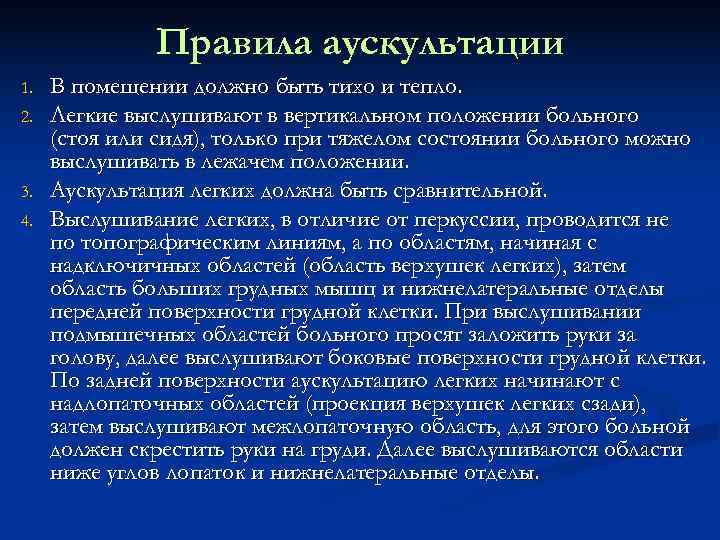 Правила аускультации

1. В помещении должно быть тихо и тепло.
2. Легкие выслушивают в вертикальном положении больного (стоя или сидя), только при тяжелом состоянии больного можно выслушивать в лежачем положении.
3. Аускультация легких должна быть сравнительной.
4. Выслушивание легких, в отличие от перкуссии, проводится не по топографическим линиям, а по областям, начиная с надключичных областей (область верхушек легких), затем область больших грудных мышц и нижнелатеральные отделы передней поверхности грудной клетки. При выслушивании подмышечных областей больного просят заложить руки за голову, далее выслушивают боковые поверхности грудной клетки. По задней поверхности аускультацию легких начинают с надлопаточных областей (проекция верхушек легких сзади), затем выслушивают межлопаточную область, для этого больной должен скрестить руки на груди. Далее выслушиваются области ниже углов лопаток и нижнелатеральные отделы.